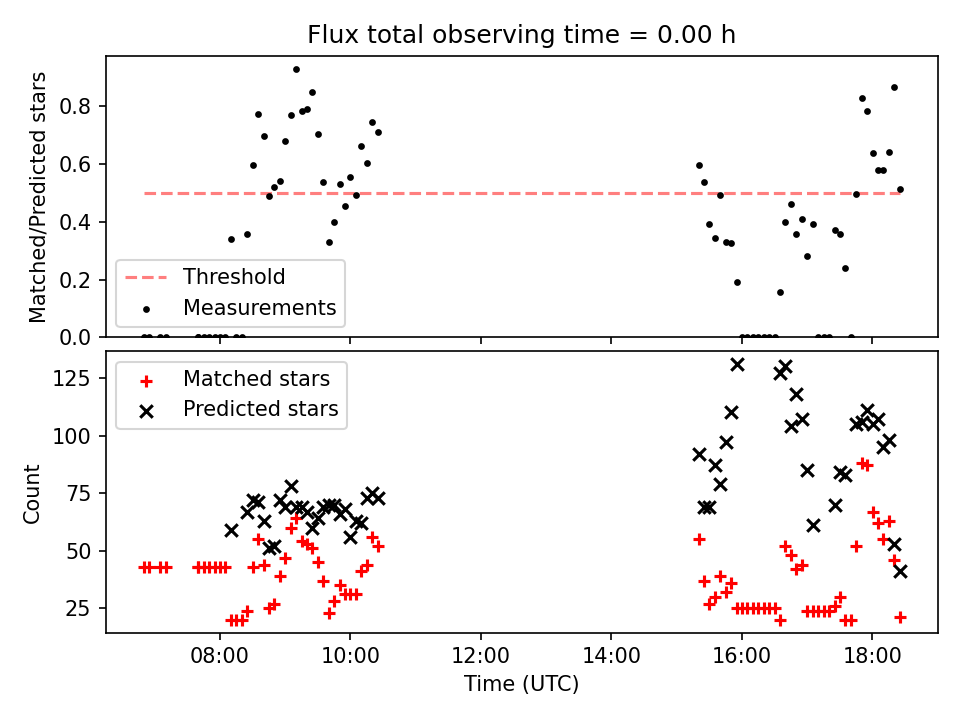 Flux total observing time = 0.00 h

Matched/Predicted stars

0.8
0.6
0.4
0.2
0.0

Threshold
Measurements

Count

125
100
75
50
25

Matched stars
Predicted stars

08:00
10:00
12:00
14:00
16:00
18:00

Time (UTC)